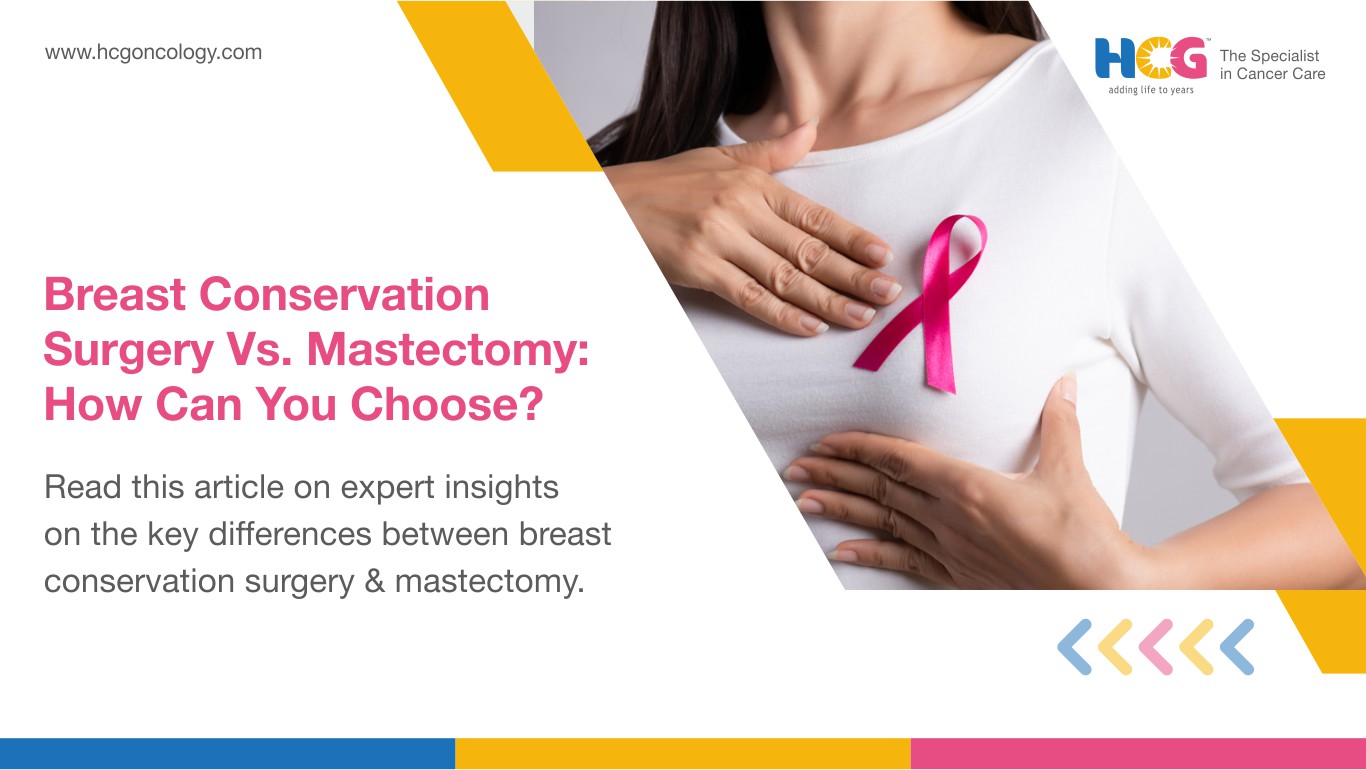 www.hcgoncology.com

HCG™ adding life to years

The Specialist in Cancer Care

Breast Conservation Surgery Vs. Mastectomy: How Can You Choose?

Read this article on expert insights on the key differences between breast conservation surgery & mastectomy.